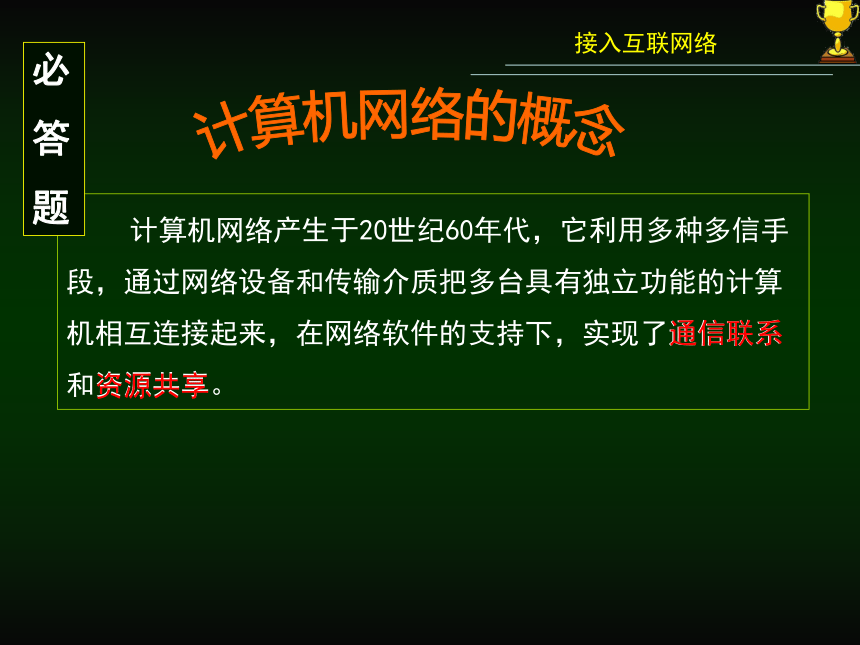 接入互联网络

必答题

计算机网络的概念

计算机网络产生于20世纪60年代，它利用多种多信手段，通过网络设备和传输介质把多台具有独立功能的计算机相互连接起来，在网络软件的支持下，实现了通信联系和资源共享。